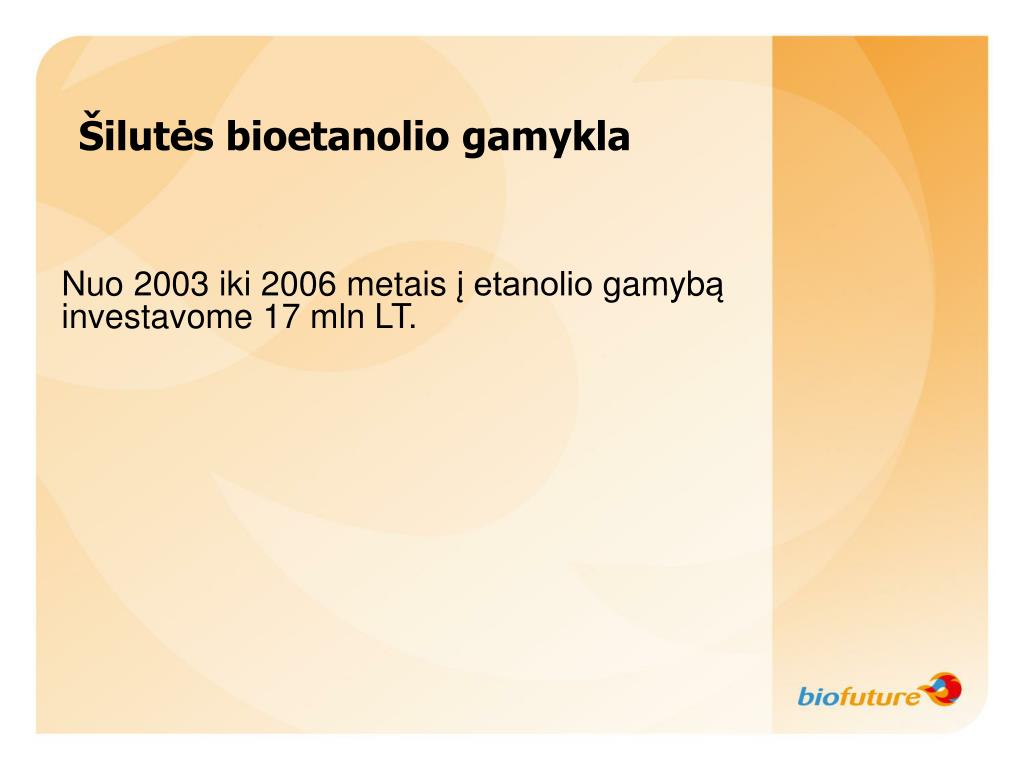 Šilutės bioetanolio gamykla

Nuo 2003 iki 2006 metais į etanolio gamybą investavome 17 mln LT.

biofuture